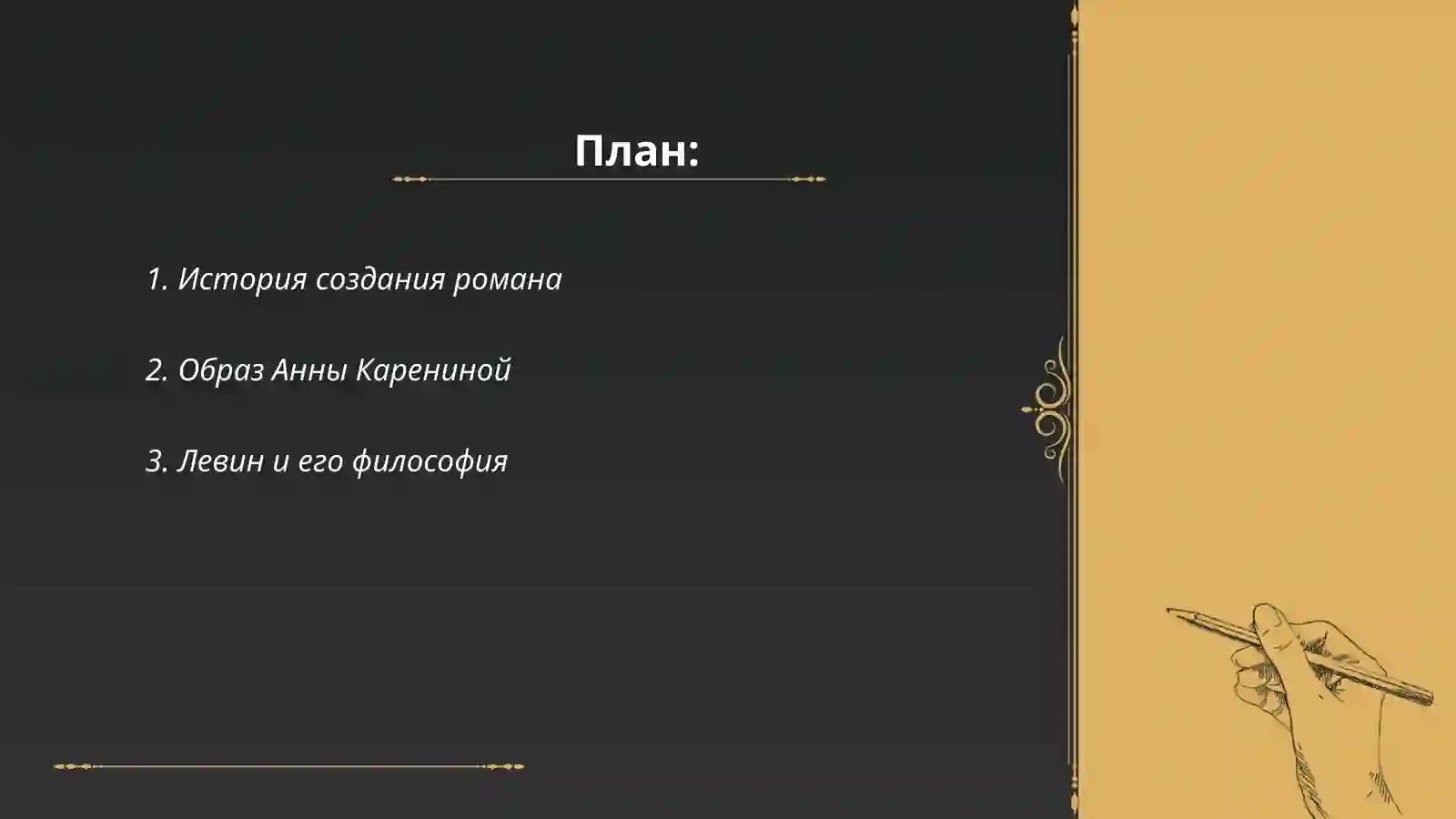 План:

1. История создания романа

2. Образ Анны Карениной

3. Левин и его философия